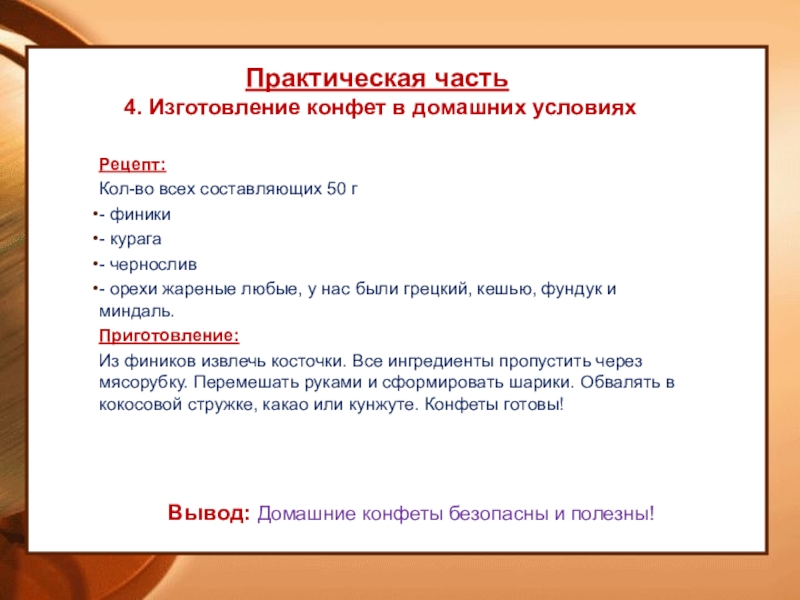 Практическая часть
4. Изготовление конфет в домашних условиях

Рецепт:
Кол-во всех составляющих 50 г
- финики
- курага
- чернослив
- орехи жареные любые, у нас были грецкий, кешью, фундук и миндаль.

Приготовление:
Из фиников извлечь косточки. Все ингредиенты пропустить через мясорубку. Перемешать руками и сформировать шарики. Обвалять в кокосовой стружке, какао или кунжуте. Конфеты готовы!

Вывод: Домашние конфеты безопасны и полезны!